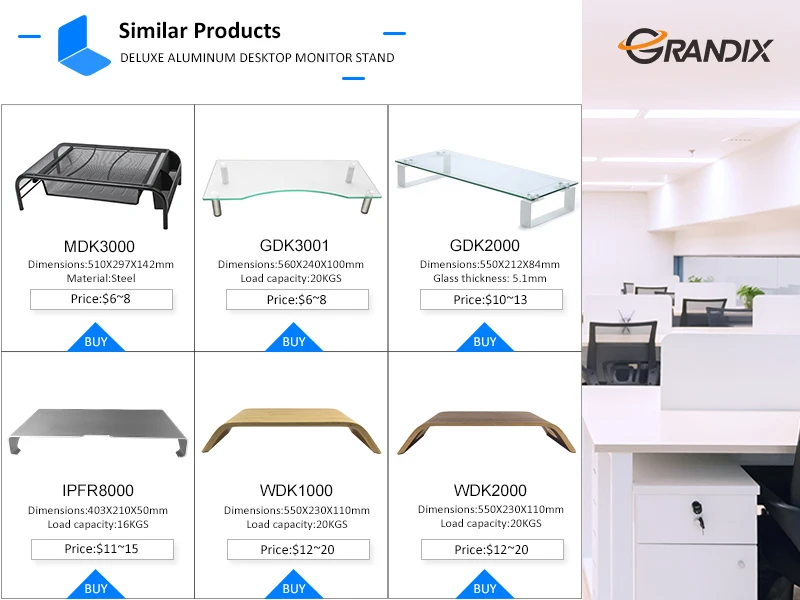 Similar Products
DELUXE ALUMINUM DESKTOP MONITOR STAND

GRANDIX

MDK3000
Dimensions:510X297X142mm
Material:Steel
Price:$6~8
BUY

GDK3001
Dimensions:560X240X100mm
Load capacity:20KGS
Price:$6~8
BUY

GDK2000
Dimensions:550X212X84mm
Glass thickness: 5.1mm
Price:$10~13
BUY

IPFR8000
Dimensions:403X210X50mm
Load capacity:16KGS
Price:$11~15
BUY

WDK1000
Dimensions:550X230X110mm
Load capacity:20KGS
Price:$12~20
BUY

WDK2000
Dimensions:550X230X110mm
Load capacity:20KGS
Price:$12~20
BUY